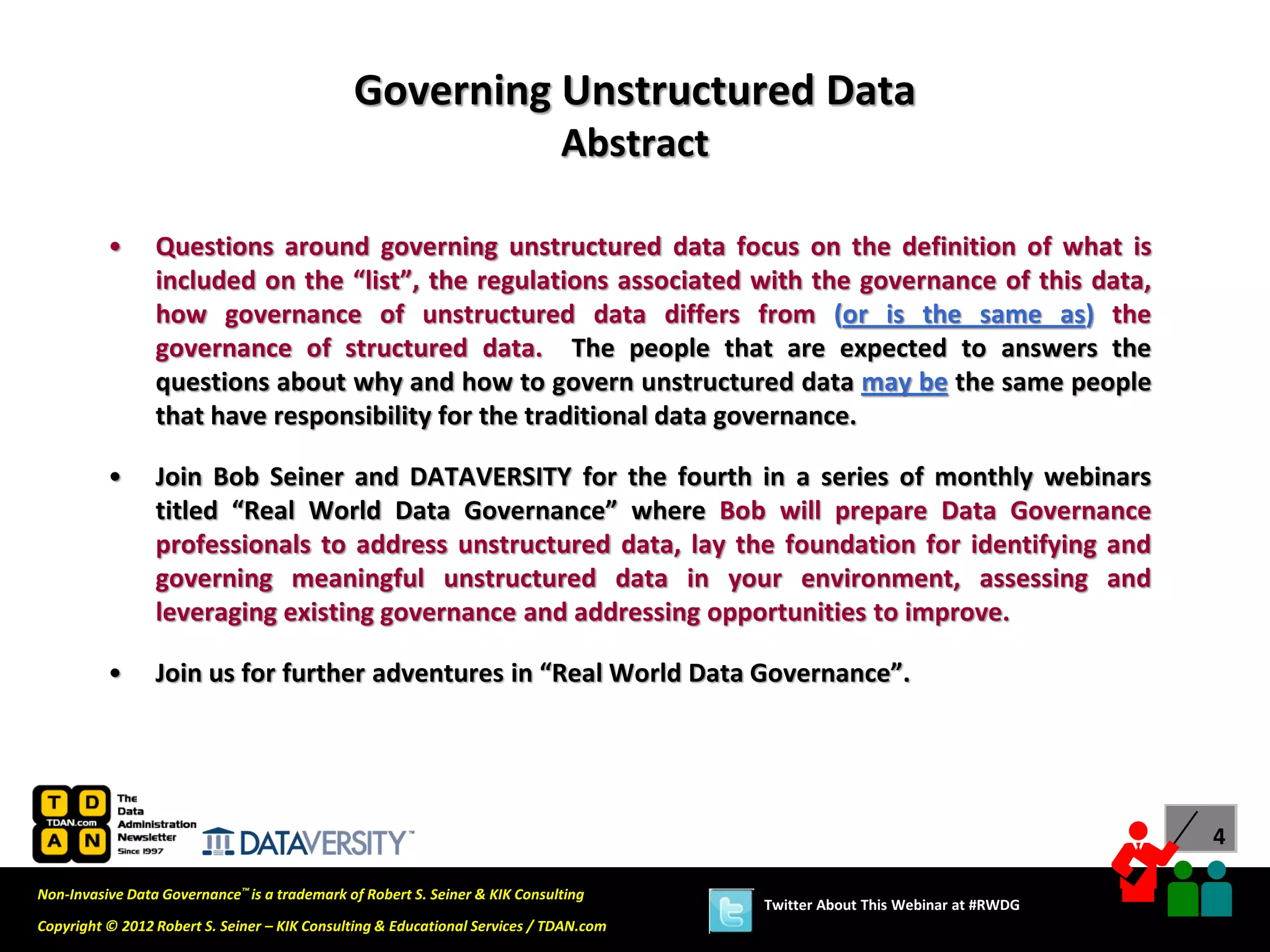 Governing Unstructured Data
Abstract

• Questions around governing unstructured data focus on the definition of what is included on the "list", the regulations associated with the governance of this data, how governance of unstructured data differs from (or is the same as) the governance of structured data. The people that are expected to answers the questions about why and how to govern unstructured data may be the same people that have responsibility for the traditional data governance.

• Join Bob Seiner and DATAVERSITY for the fourth in a series of monthly webinars titled "Real World Data Governance" where Bob will prepare Data Governance professionals to address unstructured data, lay the foundation for identifying and governing meaningful unstructured data in your environment, assessing and leveraging existing governance and addressing opportunities to improve.

• Join us for further adventures in "Real World Data Governance".

T D TDAN.com A N The Data Administration Newsletter Since 1997

DATAVERSITY™

4

Non-Invasive Data Governance™ is a trademark of Robert S. Seiner & KIK Consulting

Copyright © 2012 Robert S. Seiner – KIK Consulting & Educational Services / TDAN.com

Twitter About This Webinar at #RWDG